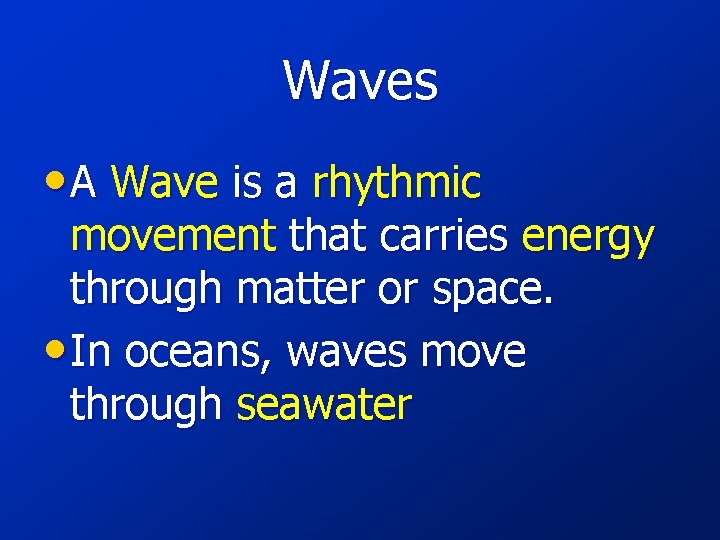 Waves

• A Wave is a rhythmic movement that carries energy through matter or space.

• In oceans, waves move through seawater